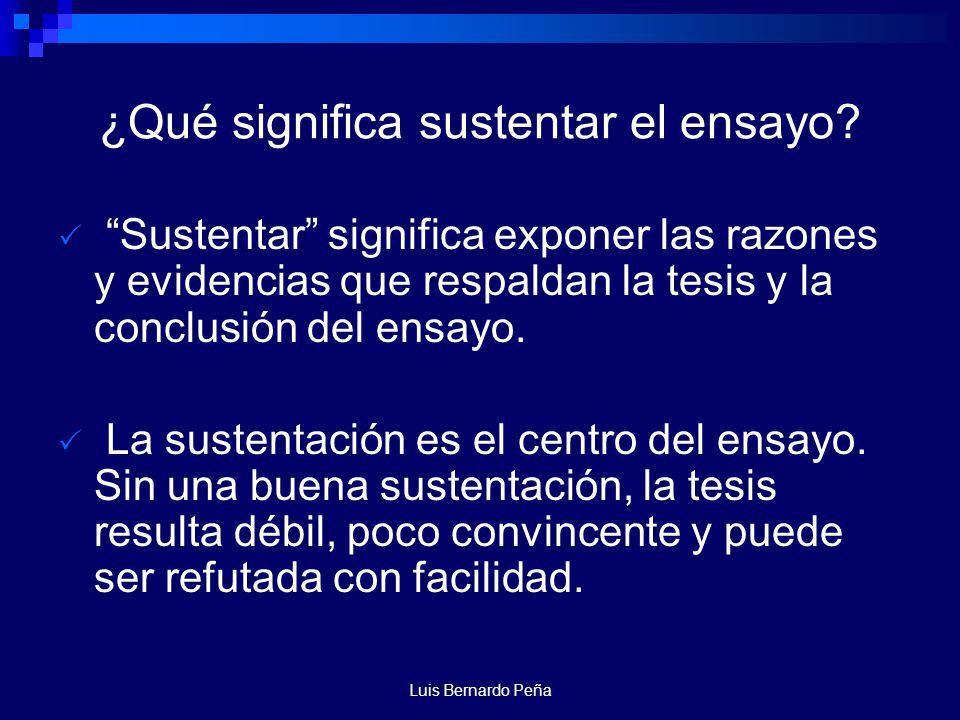 ¿Qué significa sustentar el ensayo?

✓ “Sustentar” significa exponer las razones y evidencias que respaldan la tesis y la conclusión del ensayo.

✓ La sustentación es el centro del ensayo. Sin una buena sustentación, la tesis resulta débil, poco convincente y puede ser refutada con facilidad.

Luis Bernardo Peña